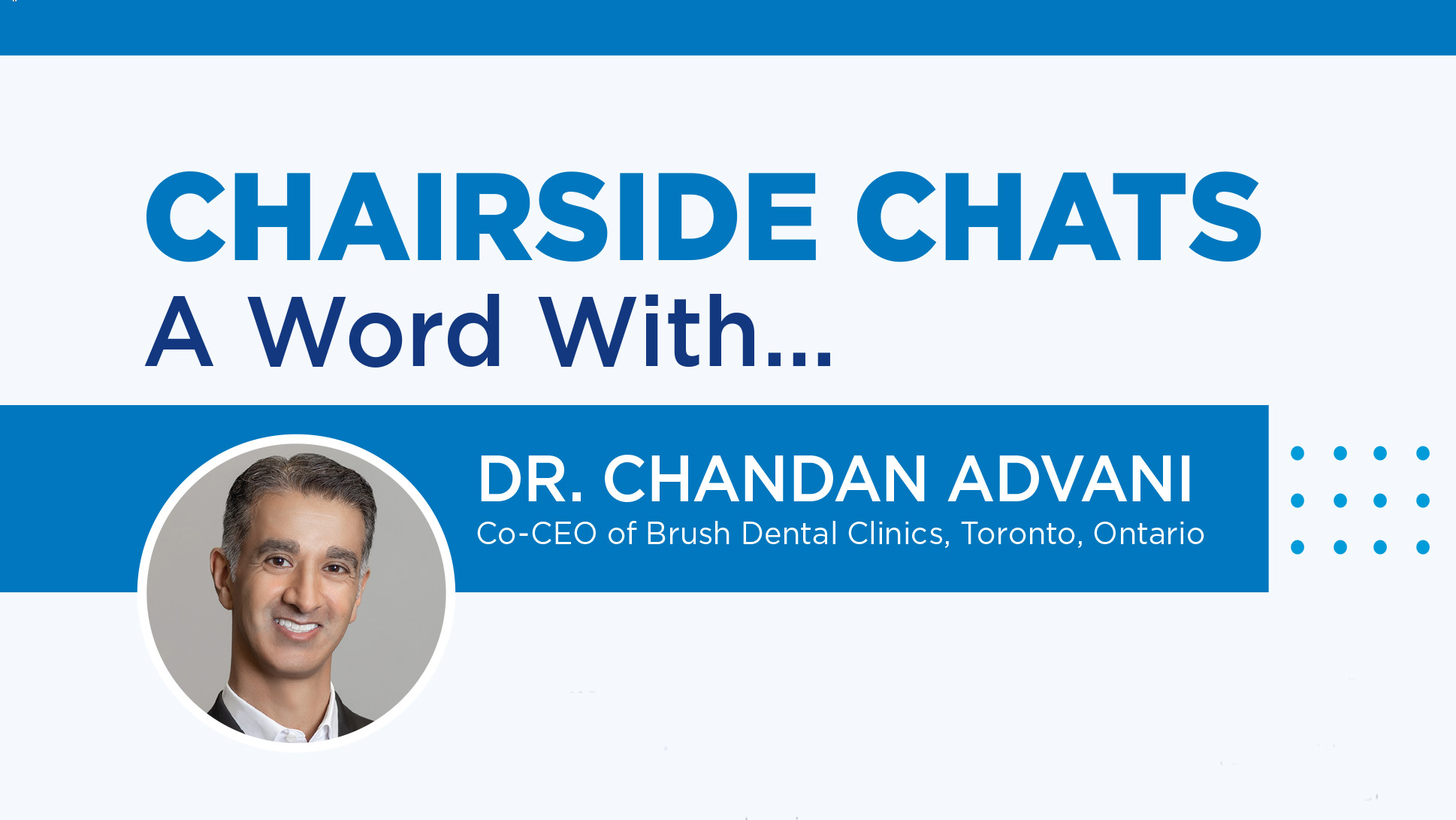 CHAIRSIDE CHATS
A Word With...

DR. CHANDAN ADVANI
Co-CEO of Brush Dental Clinics, Toronto, Ontario